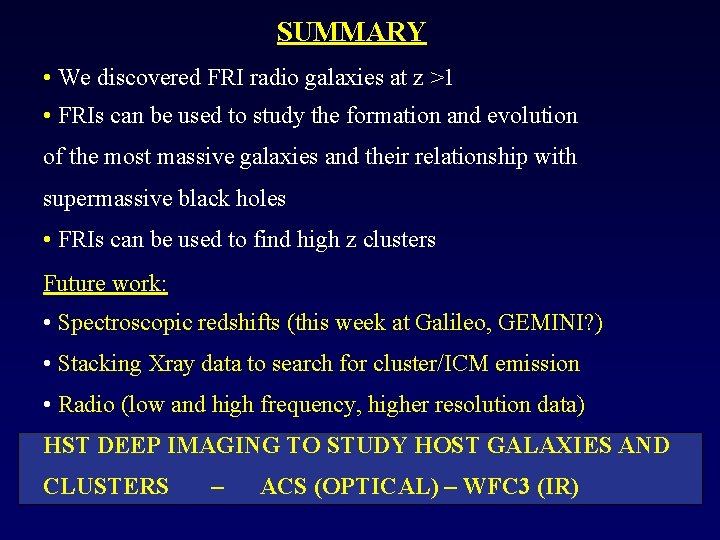 SUMMARY

• We discovered FRI radio galaxies at z >1

• FRIs can be used to study the formation and evolution of the most massive galaxies and their relationship with supermassive black holes

• FRIs can be used to find high z clusters

Future work:

• Spectroscopic redshifts (this week at Galileo, GEMINI?)

• Stacking Xray data to search for cluster/ICM emission

• Radio (low and high frequency, higher resolution data)

HST DEEP IMAGING TO STUDY HOST GALAXIES AND CLUSTERS – ACS (OPTICAL) – WFC3 (IR)